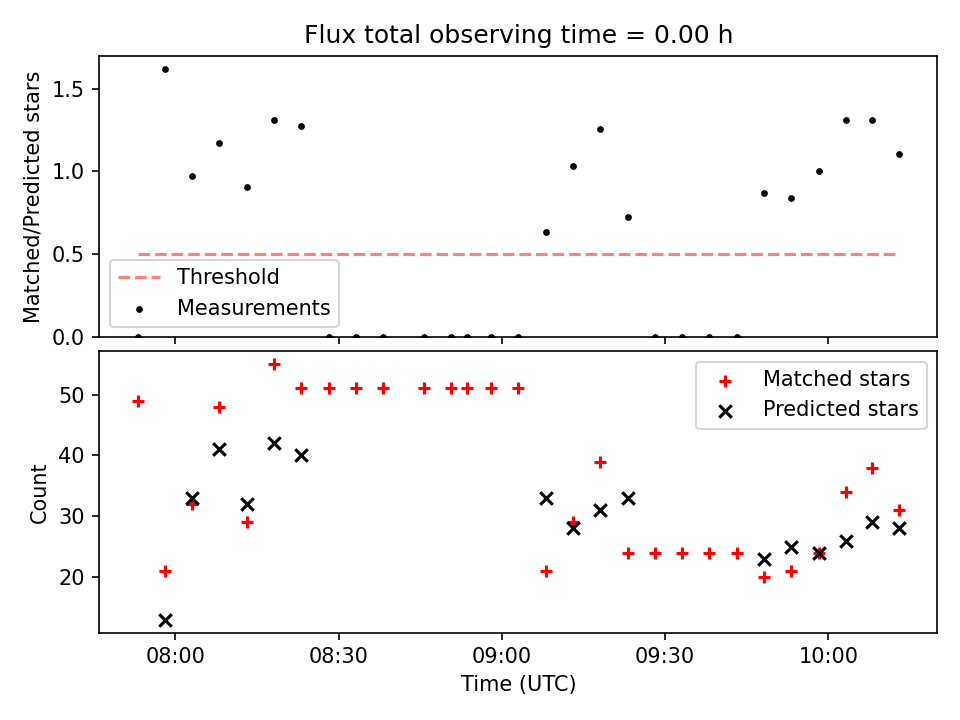 Flux total observing time = 0.00 h

Matched/Predicted stars

1.5
1.0
0.5
0.0

Threshold
Measurements

Count

50
40
30
20

Matched stars
Predicted stars

08:00
08:30
09:00
09:30
10:00

Time (UTC)